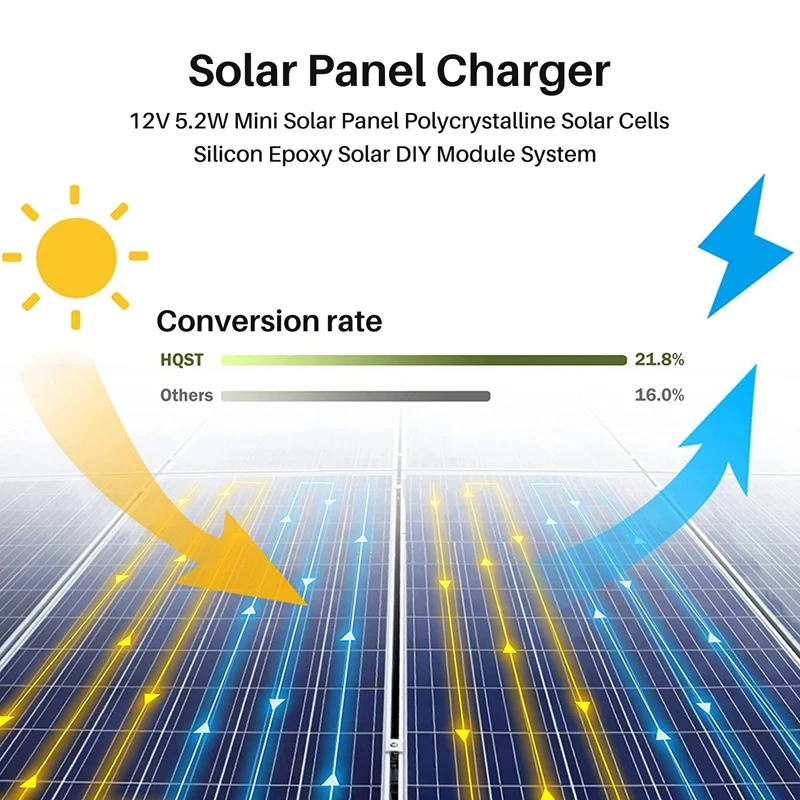 Solar Panel Charger

12V 5.2W Mini Solar Panel Polycrystalline Solar Cells Silicon Epoxy Solar DIY Module System

Conversion rate

HQST 21.8%

Others 16.0%